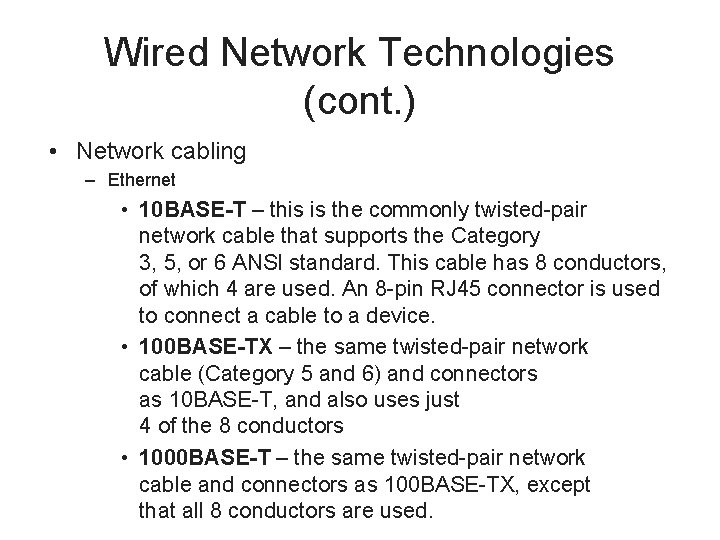 Wired Network Technologies (cont.)

• Network cabling
 – Ethernet
  • 10BASE-T – this is the commonly twisted-pair network cable that supports the Category 3, 5, or 6 ANSI standard. This cable has 8 conductors, of which 4 are used. An 8-pin RJ45 connector is used to connect a cable to a device.
  • 100BASE-TX – the same twisted-pair network cable (Category 5 and 6) and connectors as 10BASE-T, and also uses just 4 of the 8 conductors
  • 1000BASE-T – the same twisted-pair network cable and connectors as 100BASE-TX, except that all 8 conductors are used.